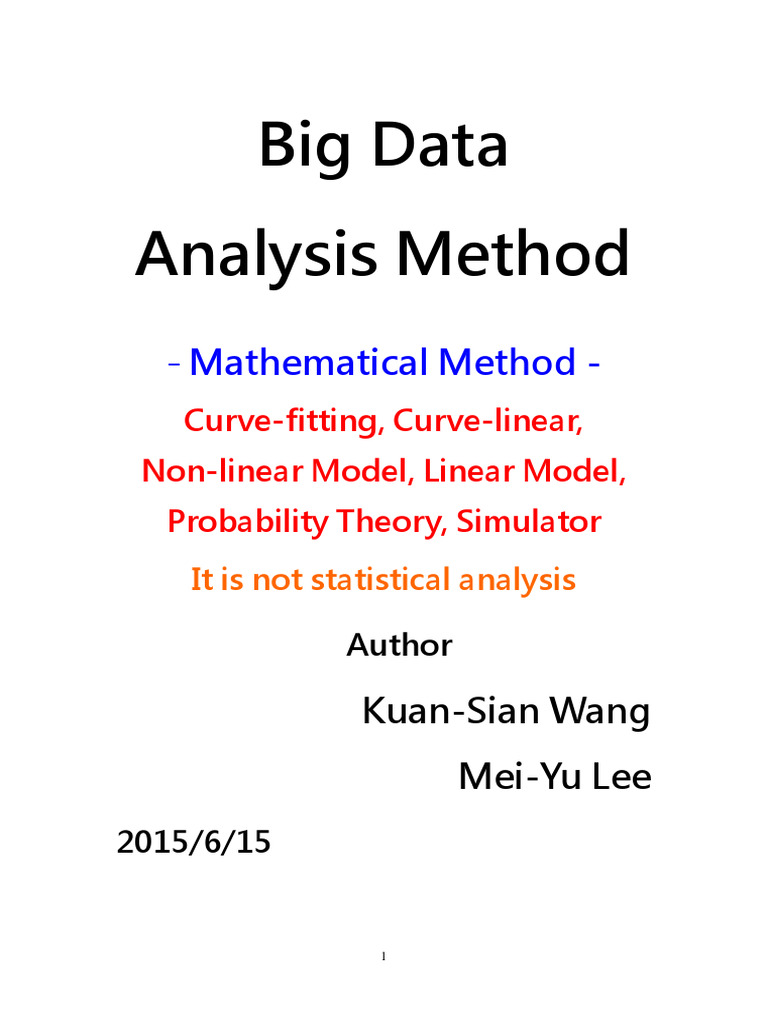 Big Data
Analysis Method

- Mathematical Method -

Curve-fitting, Curve-linear,
Non-linear Model, Linear Model,
Probability Theory, Simulator

It is not statistical analysis

Author

Kuan-Sian Wang

Mei-Yu Lee

2015/6/15

1